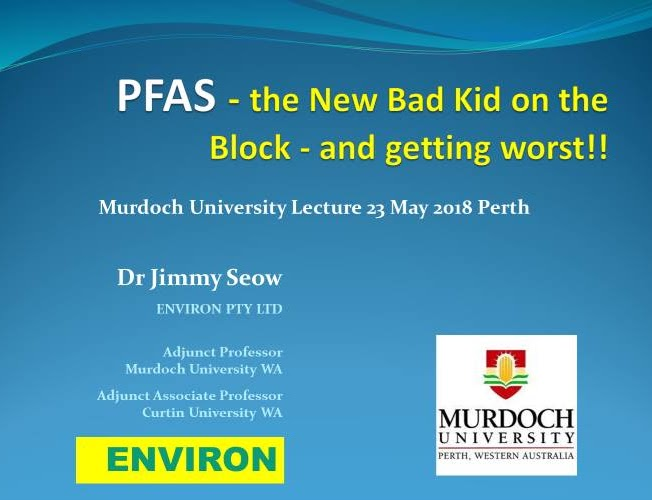 PFAS - the New Bad Kid on the Block - and getting worst!!

Murdoch University Lecture 23 May 2018 Perth

Dr Jimmy Seow

ENVIRON PTY LTD

Adjunct Professor
Murdoch University WA

Adjunct Associate Professor
Curtin University WA

ENVIRON

MURDOCH
UNIVERSITY
PERTH, WESTERN AUSTRALIA